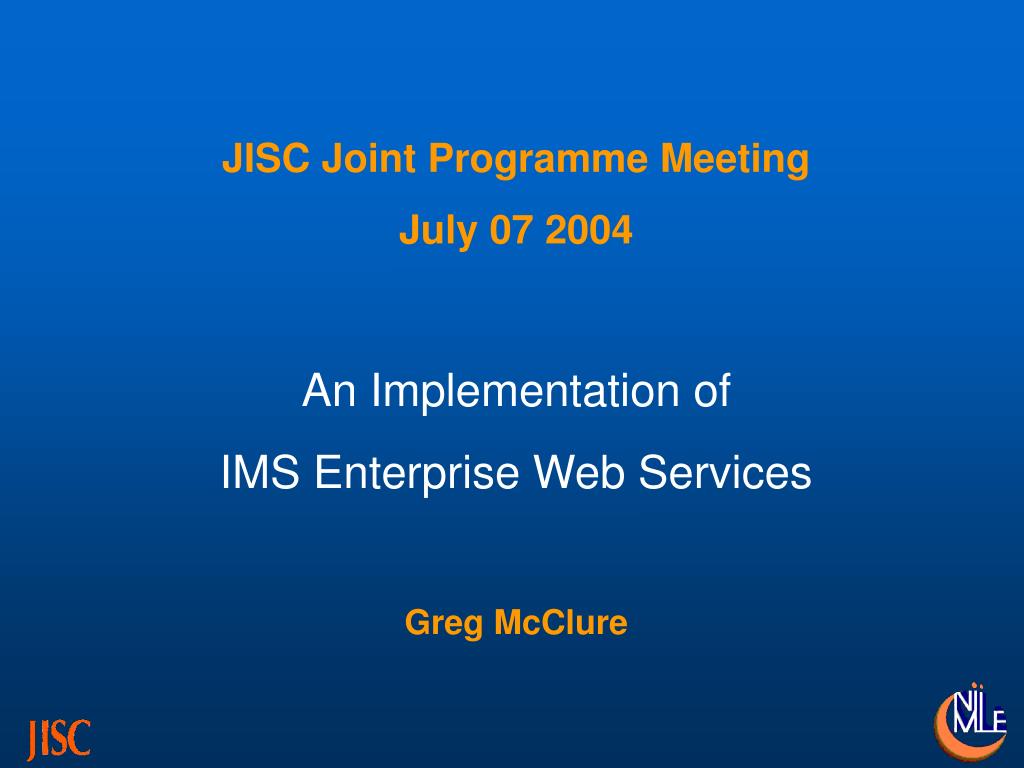 JISC Joint Programme Meeting

July 07 2004

An Implementation of

IMS Enterprise Web Services

Greg McClure

JISC

NIMLE